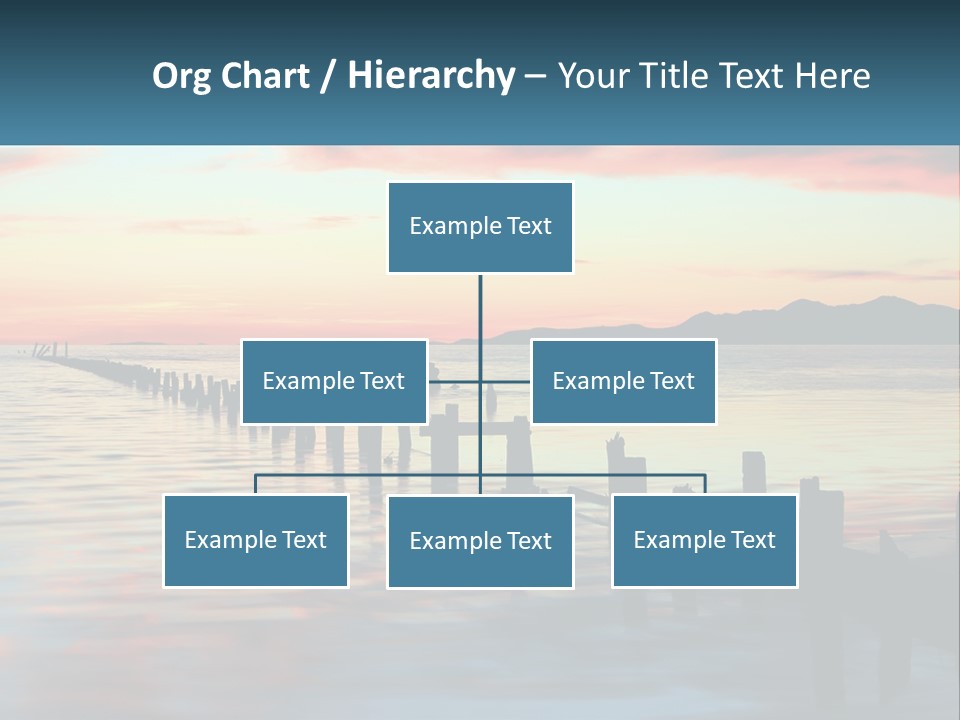 Org Chart / Hierarchy – Your Title Text Here

Example Text

Example Text

Example Text

Example Text

Example Text

Example Text